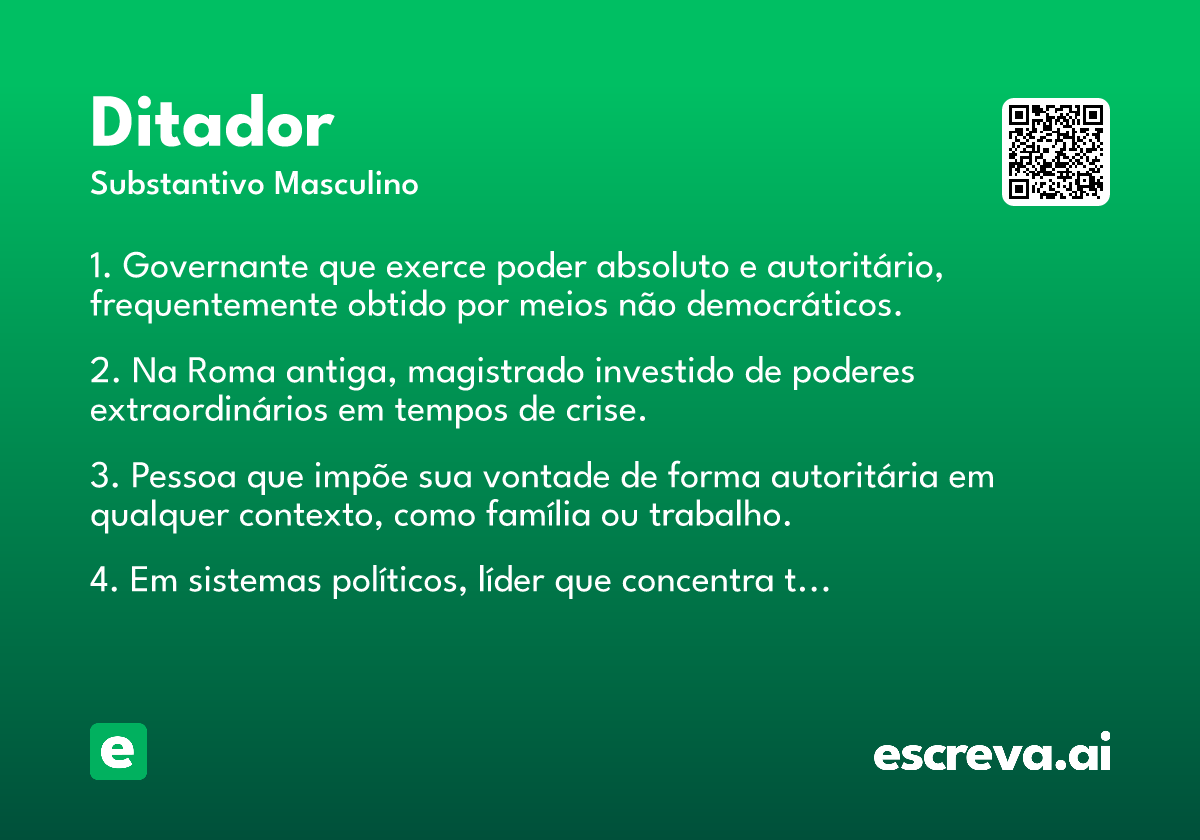 Ditador

Substantivo Masculino

1. Governante que exerce poder absoluto e autoritário, frequentemente obtido por meios não democráticos.

2. Na Roma antiga, magistrado investido de poderes extraordinários em tempos de crise.

3. Pessoa que impõe sua vontade de forma autoritária em qualquer contexto, como família ou trabalho.

4. Em sistemas políticos, líder que concentra t…

e

escreva.ai